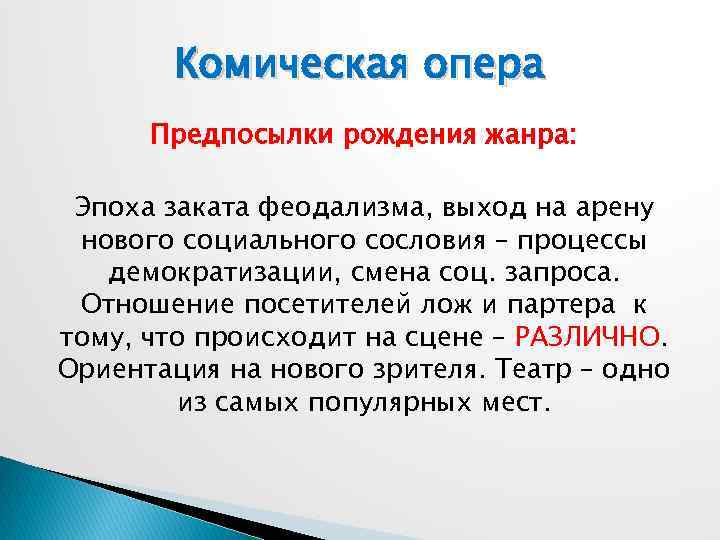 Комическая опера

Предпосылки рождения жанра:

Эпоха заката феодализма, выход на арену нового социального сословия – процессы демократизации, смена соц. запроса. Отношение посетителей лож и партера к тому, что происходит на сцене – РАЗЛИЧНО. Ориентация на нового зрителя. Театр – одно из самых популярных мест.